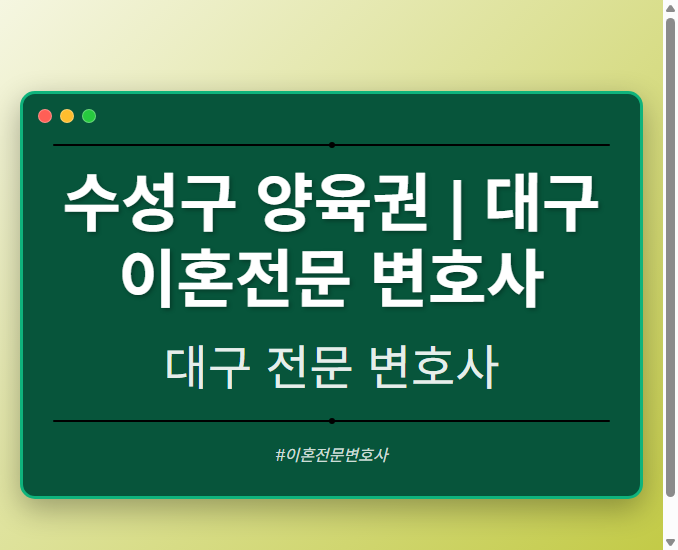 수성구 양육권 | 대구 이혼전문 변호사

대구 전문 변호사

#이혼전문변호사